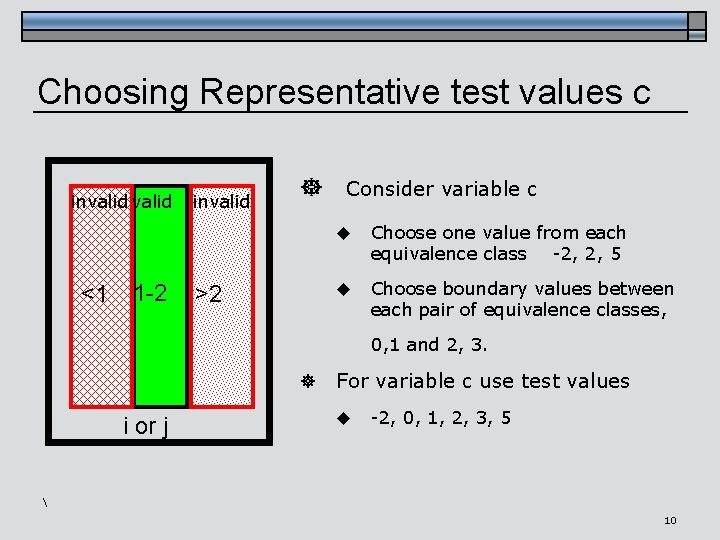 Choosing Representative test values c

invalid valid invalid

<1 1-2 >2

i or j

Consider variable c

Choose one value from each equivalence class -2, 2, 5

Choose boundary values between each pair of equivalence classes,

0,1 and 2, 3.

For variable c use test values

-2, 0, 1, 2, 3, 5

\

10